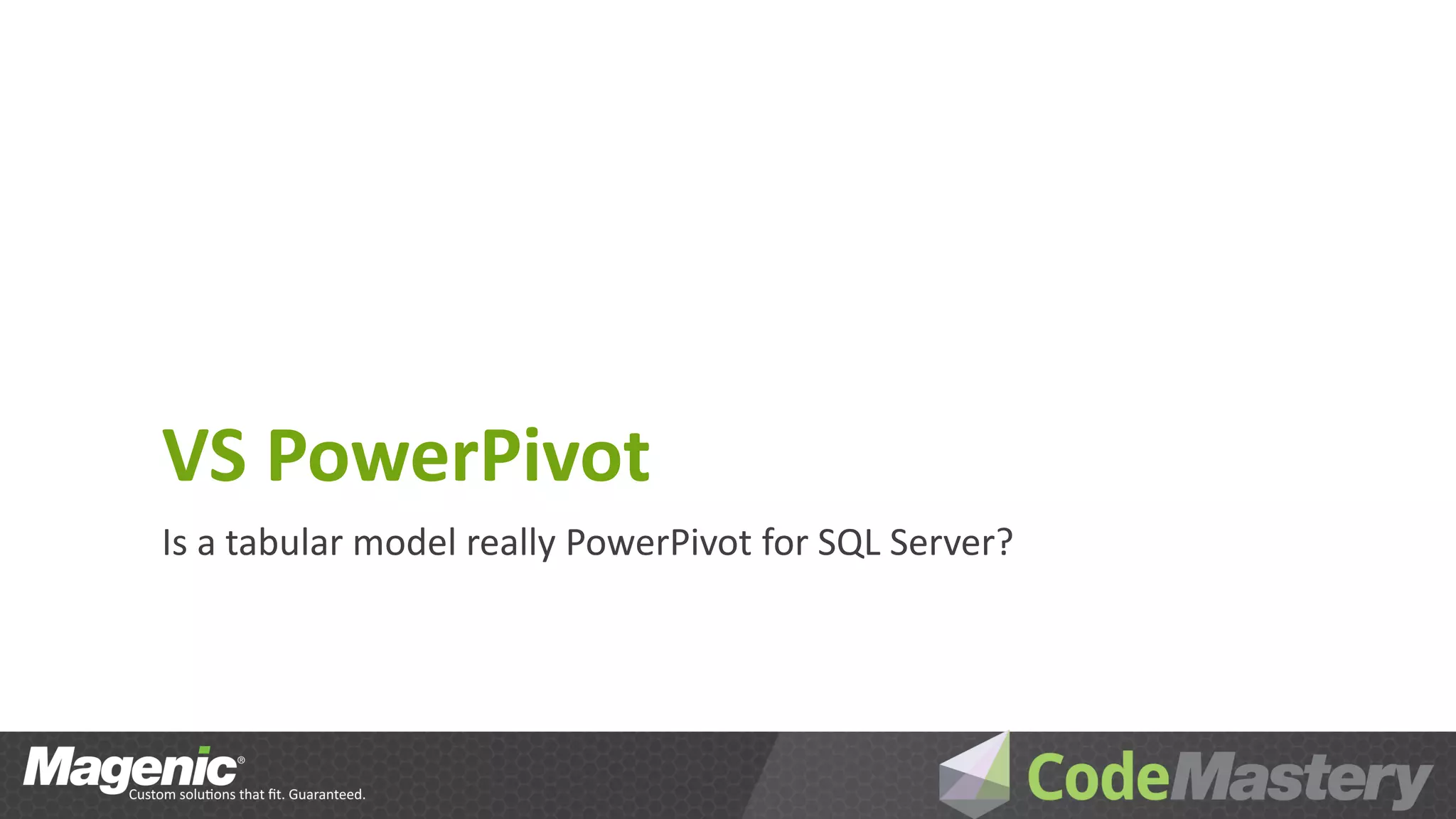 VS PowerPivot

Is a tabular model really PowerPivot for SQL Server?

Magenic®
Custom solutions that fit. Guaranteed.

CodeMastery